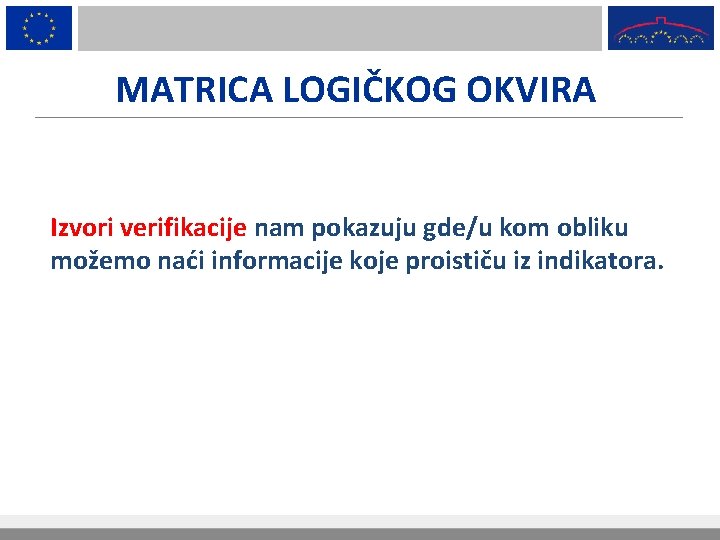 MATRICA LOGIČKOG OKVIRA

Izvori verifikacije nam pokazuju gde/u kom obliku možemo naći informacije koje proističu iz indikatora.